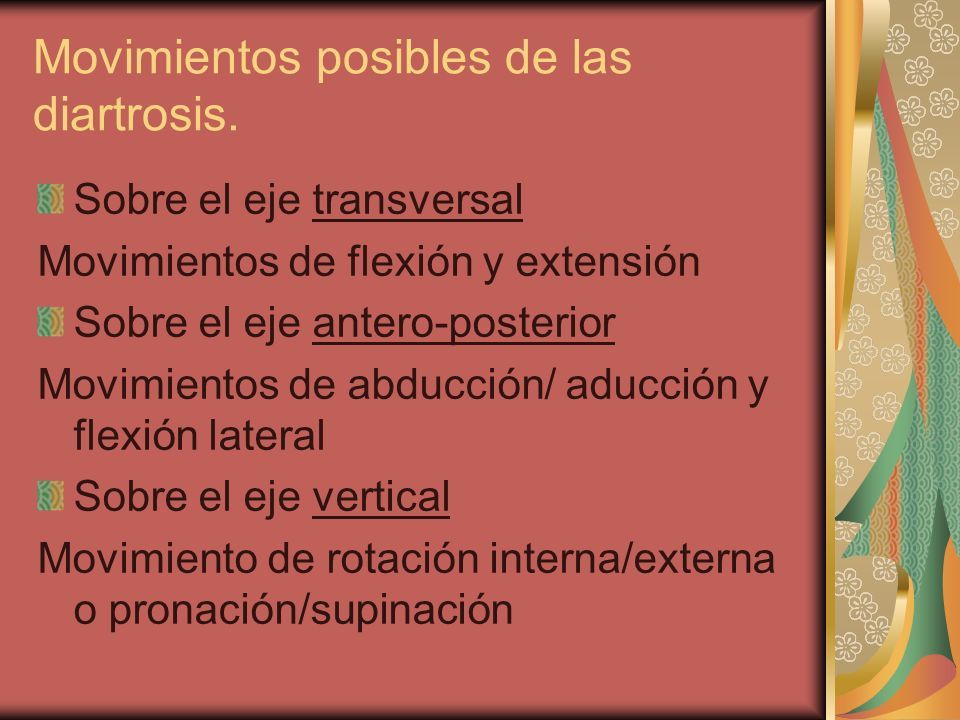 Movimientos posibles de las diartrosis.

Sobre el eje transversal

Movimientos de flexión y extensión

Sobre el eje antero-posterior

Movimientos de abducción/ aducción y flexión lateral

Sobre el eje vertical

Movimiento de rotación interna/externa o pronación/supinación